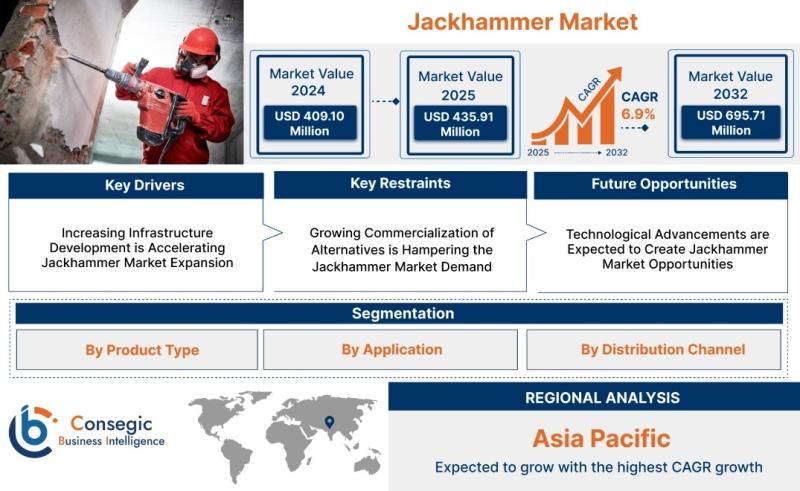 Jackhammer Market

Market Value 2024
USD 409.10 Million

Market Value 2025
USD 435.91 Million

CAGR
2025
2032

CAGR 6.9%

Market Value 2032
USD 695.71 Million

Key Drivers
Increasing Infrastructure Development is Accelerating Jackhammer Market Expansion

Key Restraints
Growing Commercialization of Alternatives is Hampering the Jackhammer Market Demand

Future Opportunities
Technological Advancements are Expected to Create Jackhammer Market Opportunities

Segmentation
By Product Type
By Application
By Distribution Channel

Consegic
Business Intelligence

REGIONAL ANALYSIS
Asia Pacific
Expected to grow with the highest CAGR growth